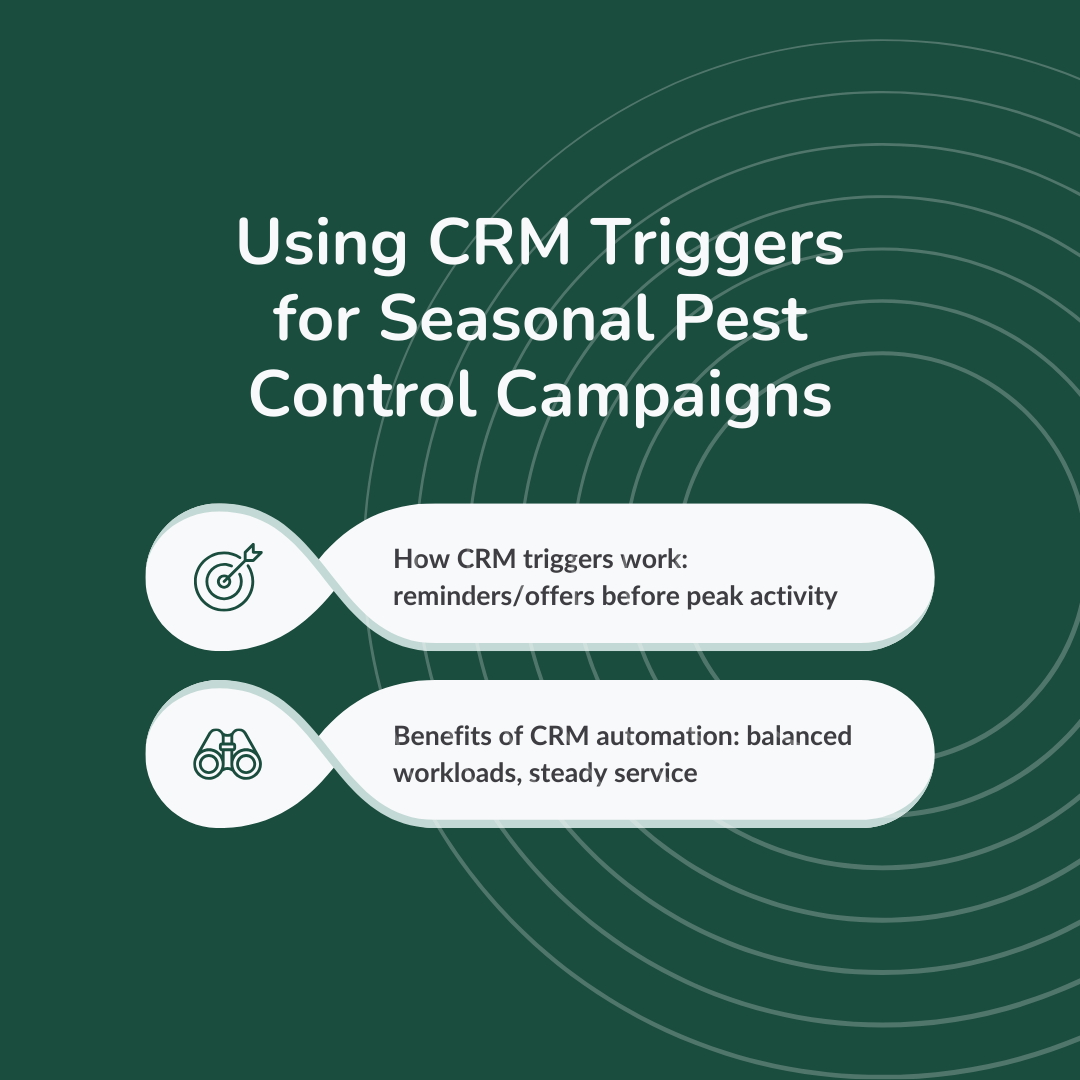 Using CRM Triggers for Seasonal Pest Control Campaigns

How CRM triggers work: reminders/offers before peak activity

Benefits of CRM automation: balanced workloads, steady service